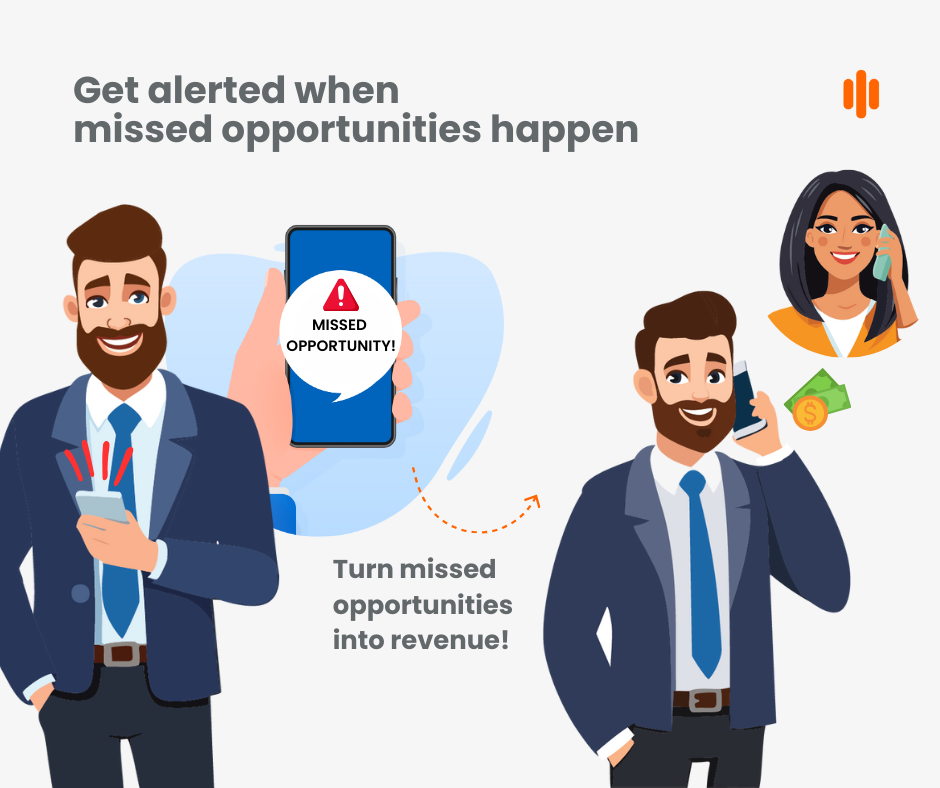 Get alerted when missed opportunities happen

MISSED OPPORTUNITY!

Turn missed opportunities into revenue!